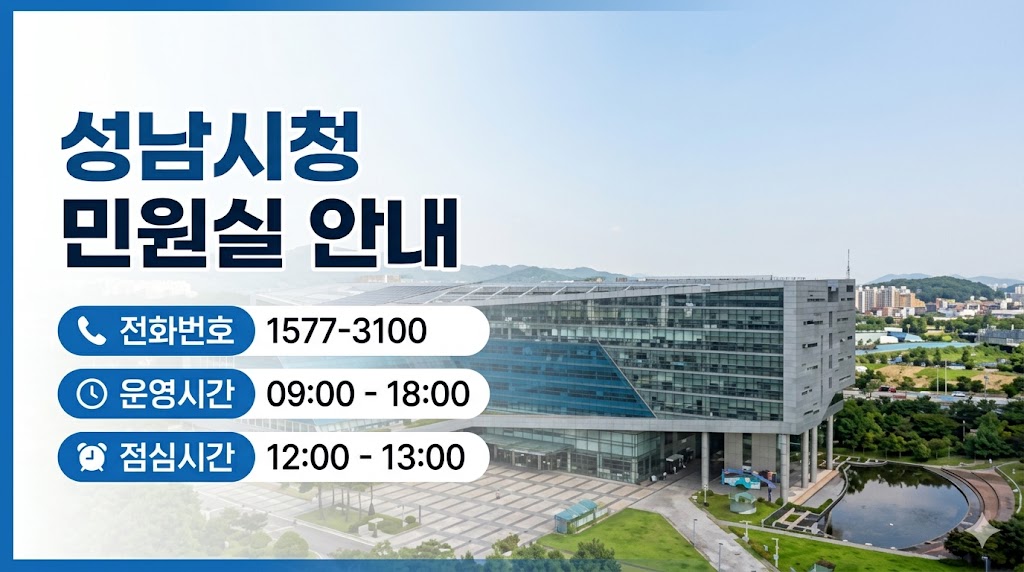 성남시청
민원실 안내

전화번호 1577-3100

운영시간 09:00 - 18:00

점심시간 12:00 - 13:00